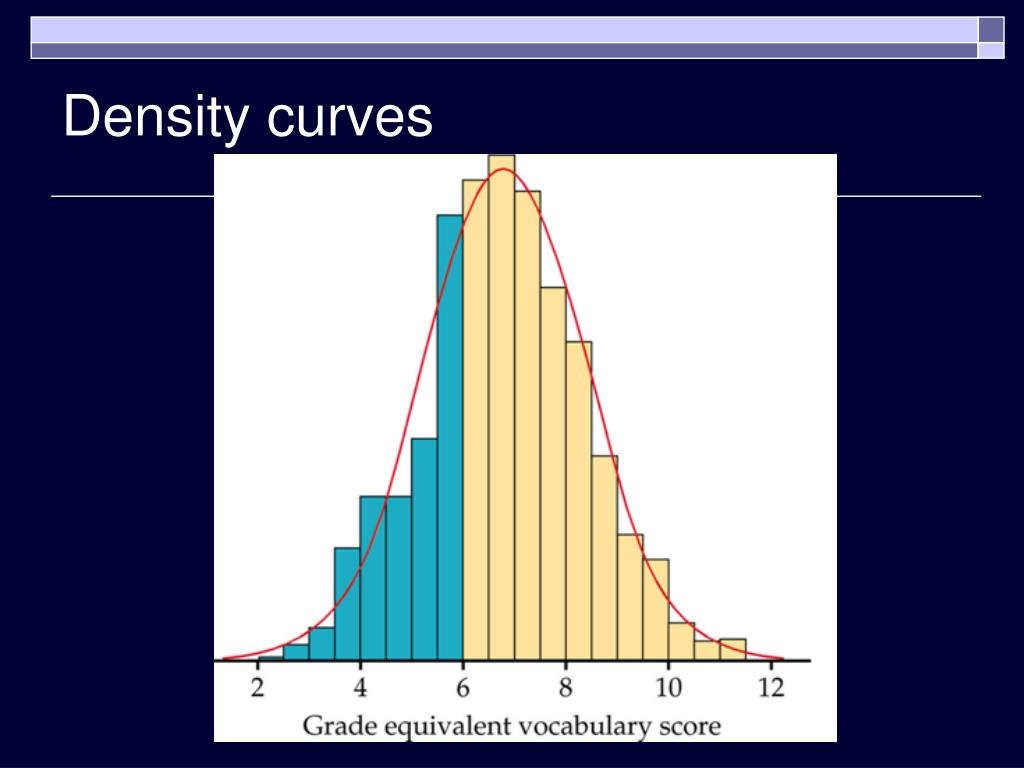 Density curves

2
4
6
8
10
12
Grade equivalent vocabulary score